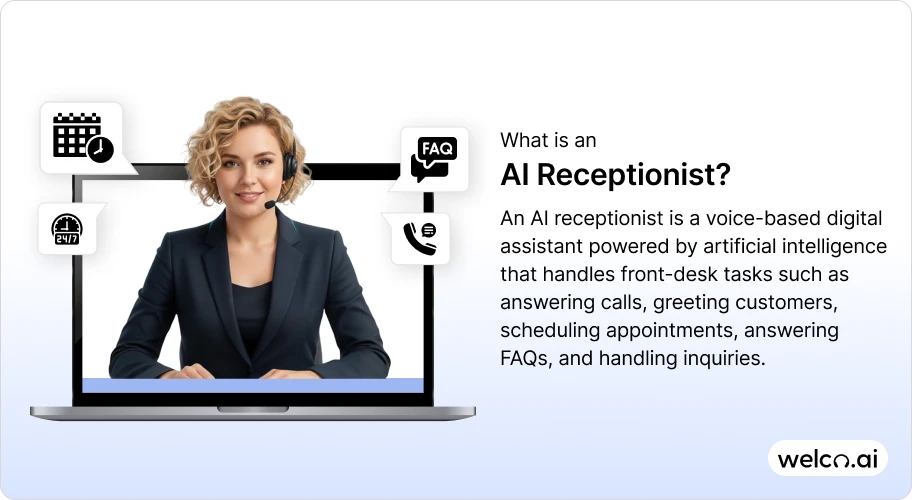 24/7

FAQ

What is an
AI Receptionist?

An AI receptionist is a voice-based digital assistant powered by artificial intelligence that handles front-desk tasks such as answering calls, greeting customers, scheduling appointments, answering FAQs, and handling inquiries.

welco.ai